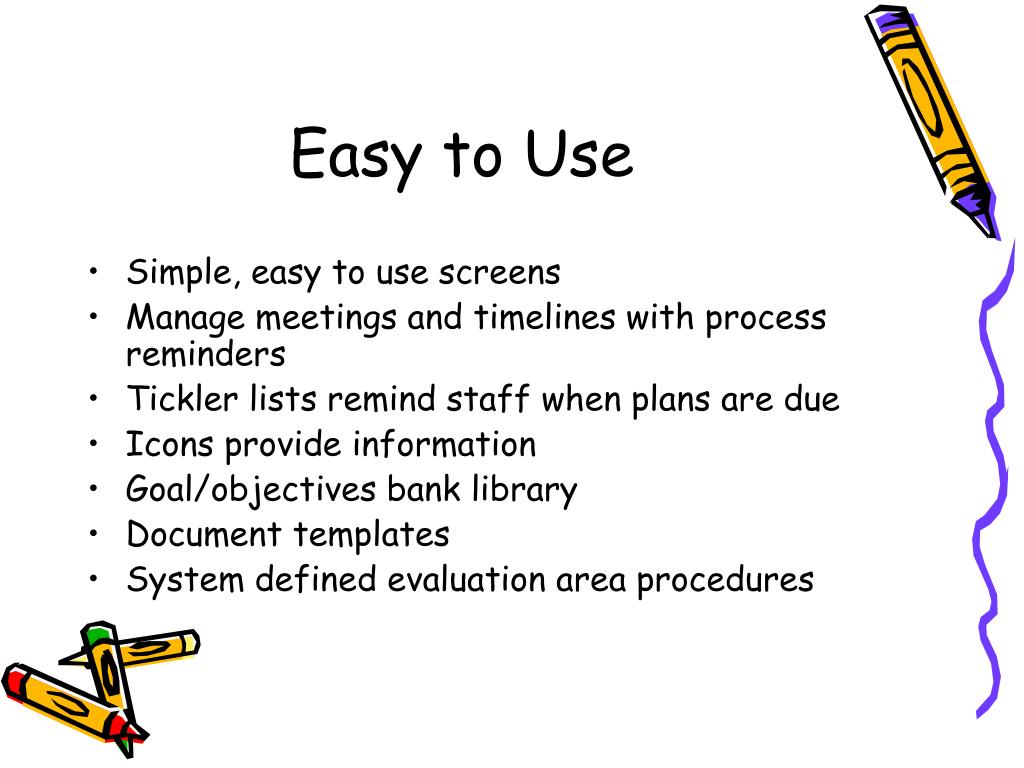 Easy to Use

• Simple, easy to use screens
• Manage meetings and timelines with process reminders
• Tickler lists remind staff when plans are due
• Icons provide information
• Goal/objectives bank library
• Document templates
• System defined evaluation area procedures